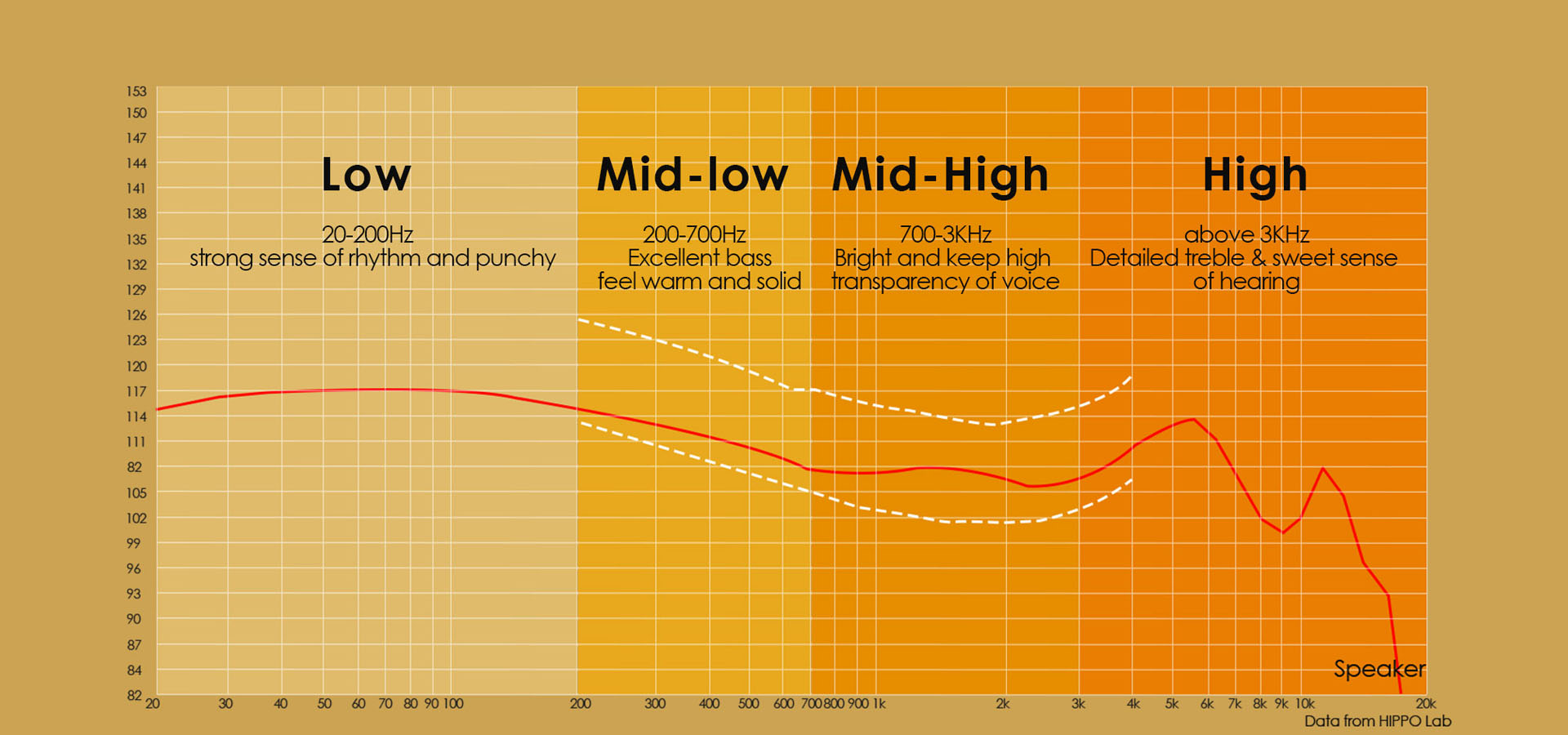 153
150
147
144
141
138
135
132
129
126
123
120
117
114
111
82
105
102
99
96
93
90
87
84
82

Low

20-200Hz
strong sense of rhythm and punchy

Mid-low

200-700Hz
Excellent bass
feel warm and solid

Mid-High

700-3KHz
Bright and keep high
transparency of voice

High

above 3KHz
Detailed treble & sweet sense
of hearing

Speaker

20 30 40 50 60 70 80 90 100 200 300 400 500 600 700 800 900 1k 2k 3k 4k 5k 6k 7k 8k 9k 10k 20k

Data from HIPPO Lab